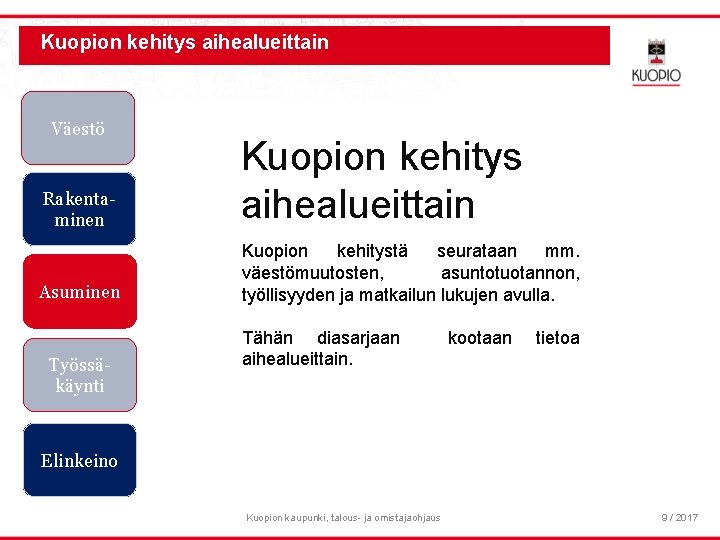 Kuopion kehitys aihealueittain

KUOPIO

Väestö

Rakentaminen

Asuminen

Työssäkäynti

Elinkeino

Kuopion kehitys aihealueittain

Kuopion kehitystä seurataan mm. väestömuutosten, asuntotuotannon, työllisyyden ja matkailun lukujen avulla.

Tähän diasarjaan kootaan tietoa aihealueittain.

Kuopion kaupunki, talous- ja omistajaohjaus

9 / 2017